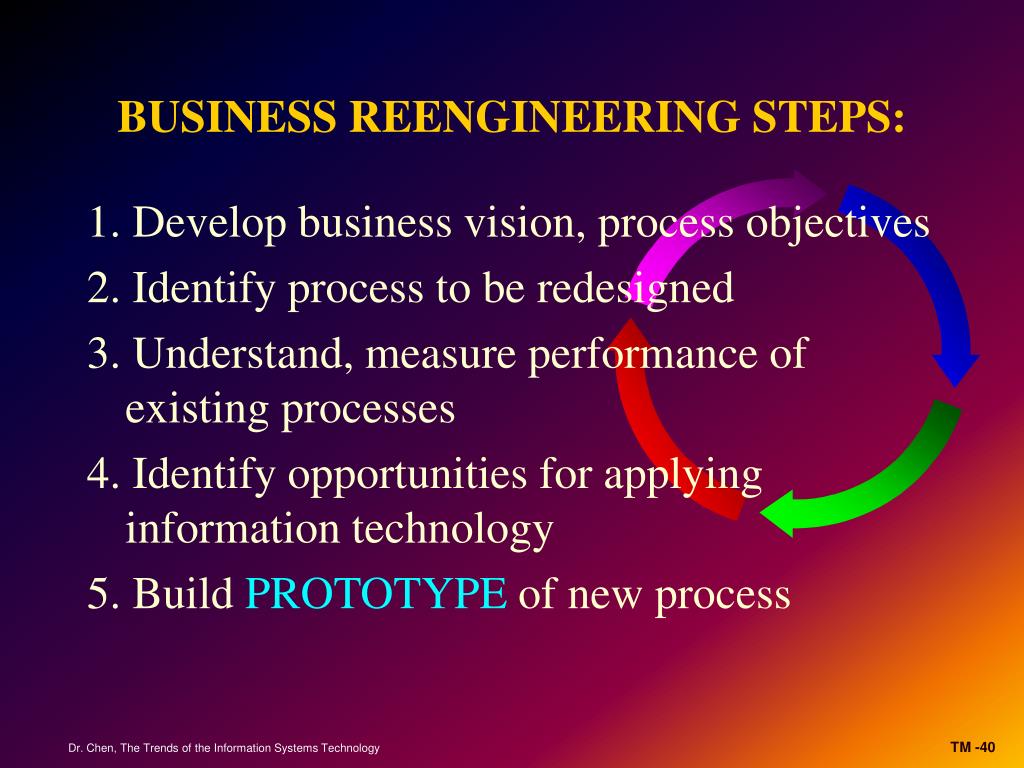 BUSINESS REENGINEERING STEPS:

1. Develop business vision, process objectives
2. Identify process to be redesigned
3. Understand, measure performance of existing processes
4. Identify opportunities for applying information technology
5. Build PROTOTYPE of new process

Dr. Chen, The Trends of the Information Systems Technology

TM -40